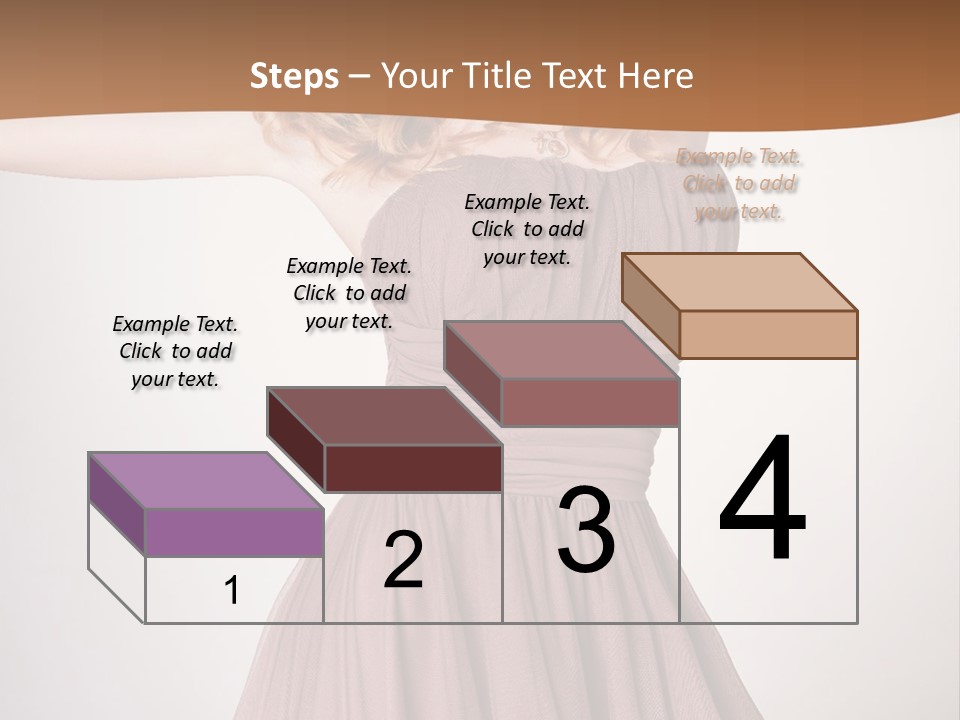 Steps – Your Title Text Here

Example Text. Click to add your text.

Example Text. Click to add your text.

Example Text. Click to add your text.

Example Text. Click to add your text.

1

2

3

4